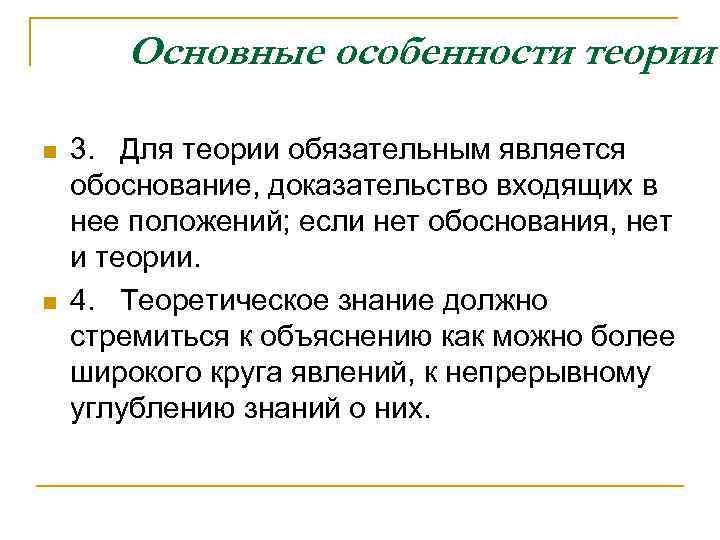 Основные особенности теории

3. Для теории обязательным является обоснование, доказательство входящих в нее положений; если нет обоснования, нет и теории.

4. Теоретическое знание должно стремиться к объяснению как можно более широкого круга явлений, к непрерывному углублению знаний о них.